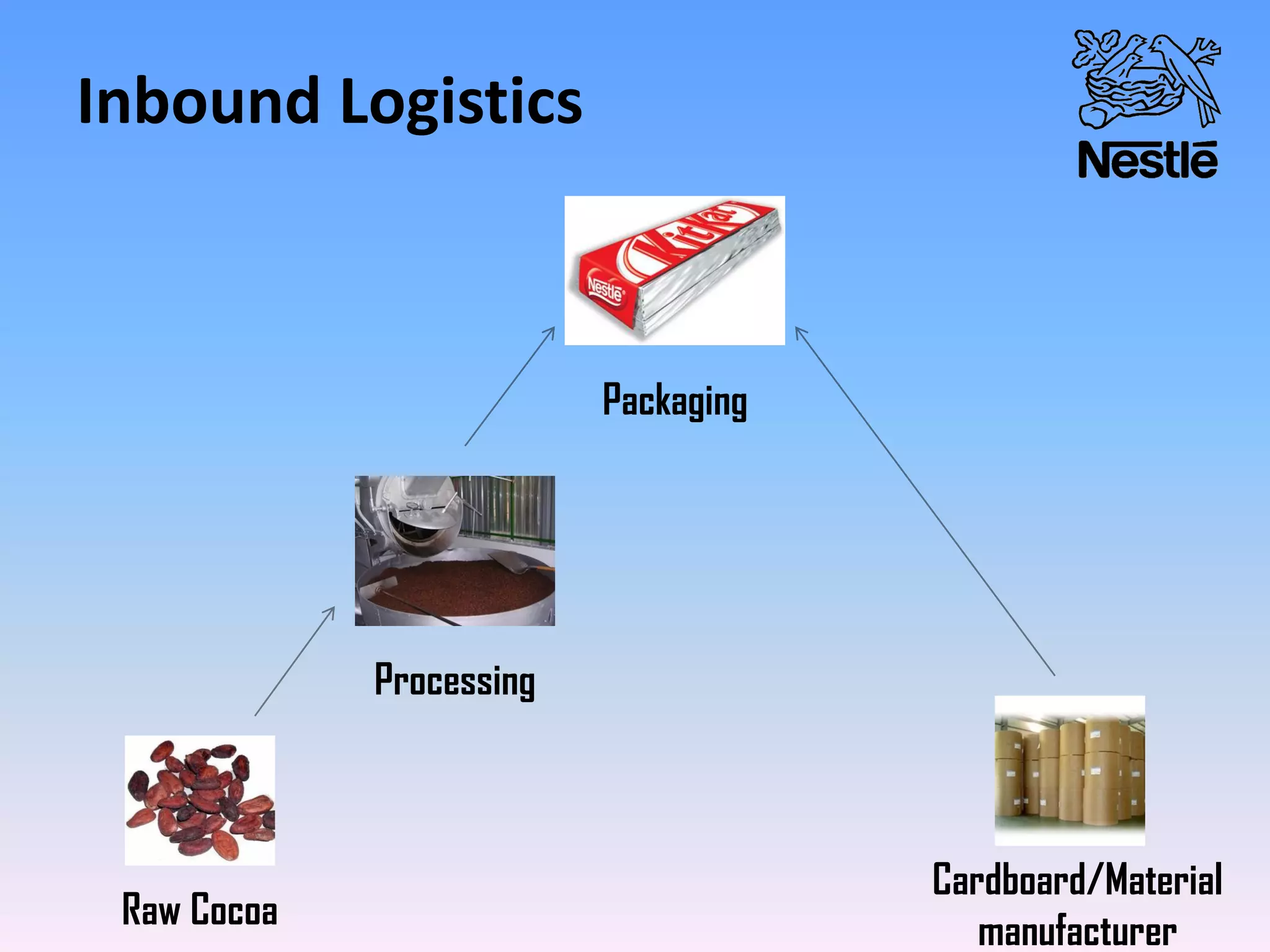 Inbound Logistics

Nestlé

KitKat

Nestlé

Packaging

Processing

Raw Cocoa

Cardboard/Material manufacturer